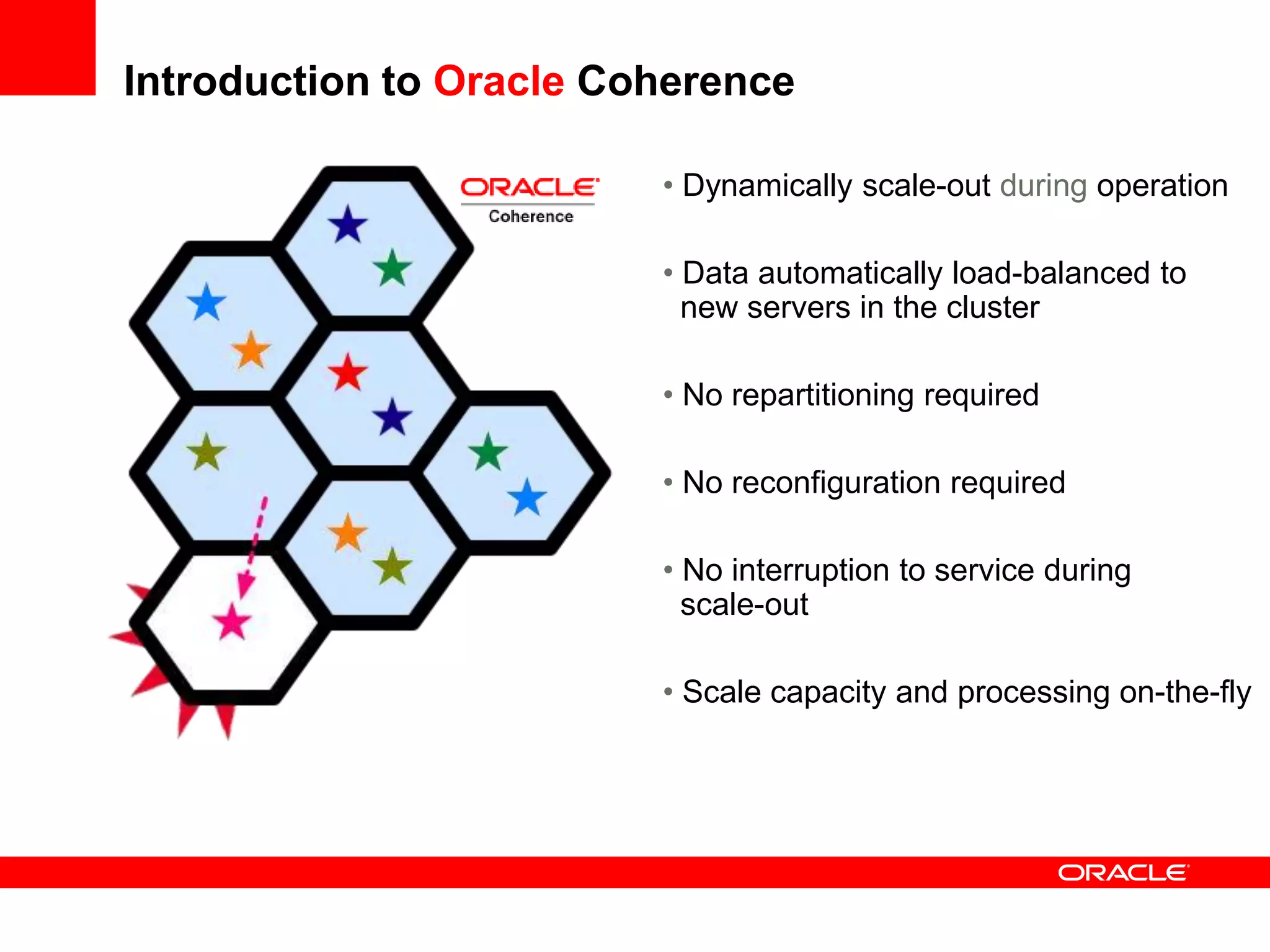 Introduction to Oracle Coherence

ORACLE
Coherence

• Dynamically scale-out during operation

• Data automatically load-balanced to new servers in the cluster

• No repartitioning required

• No reconfiguration required

• No interruption to service during scale-out

• Scale capacity and processing on-the-fly

ORACLE